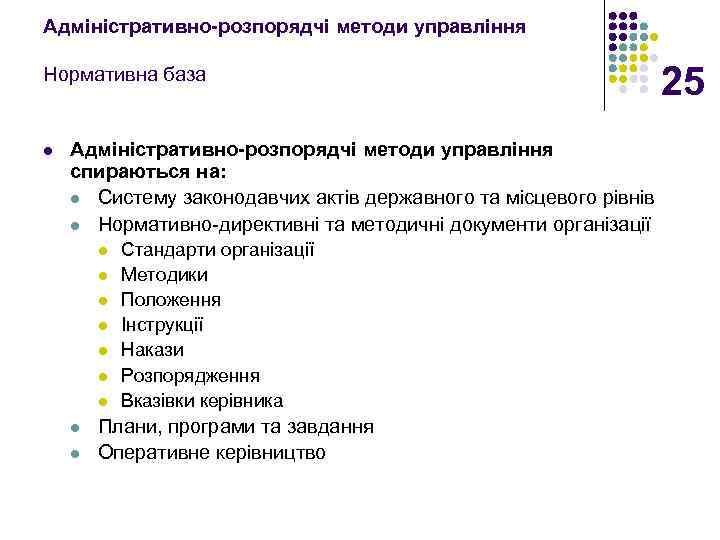 Адміністративно-розпорядчі методи управління

Нормативна база

25

- Адміністративно-розпорядчі методи управління спираються на:
  - Систему законодавчих актів державного та місцевого рівнів
  - Нормативно-директивні та методичні документи організації
    - Стандарти організації
    - Методики
    - Положення
    - Інструкції
    - Накази
    - Розпорядження
    - Вказівки керівника
  - Плани, програми та завдання
  - Оперативне керівництво